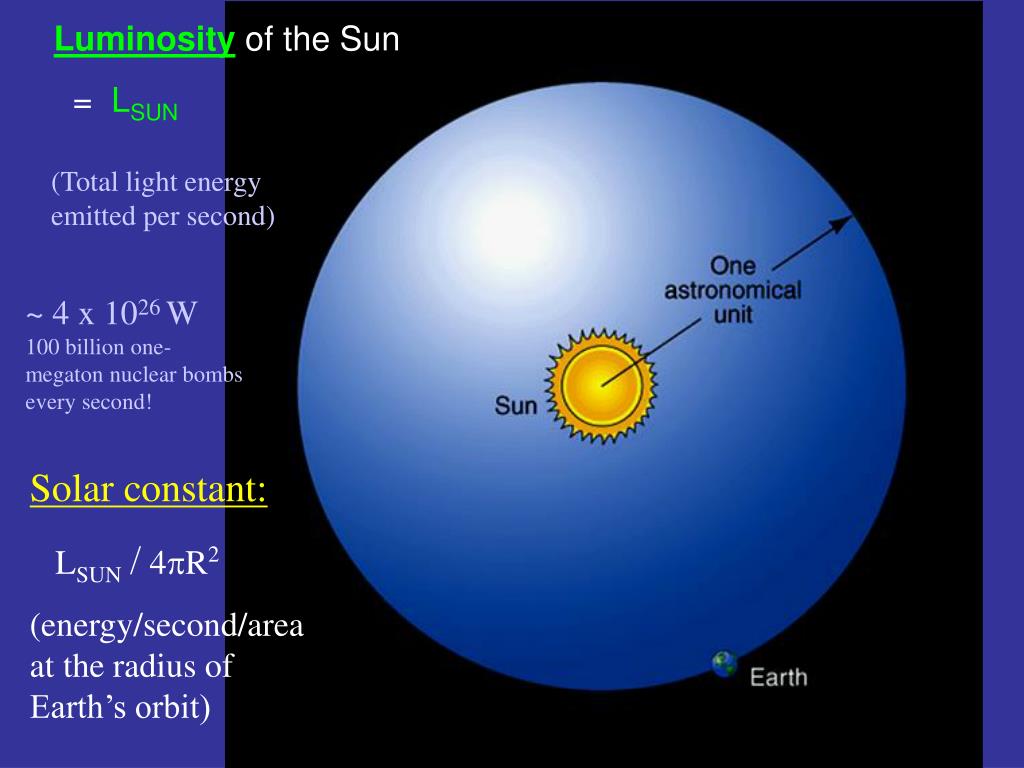 Luminosity of the Sun

= $L_{SUN}$

(Total light energy emitted per second)

~ 4 x $10^{26}$ W
100 billion one-megaton nuclear bombs every second!

Solar constant:

$L_{SUN} / 4\pi R^2$

(energy/second/area at the radius of Earth's orbit)

One astronomical unit

Sun

Earth